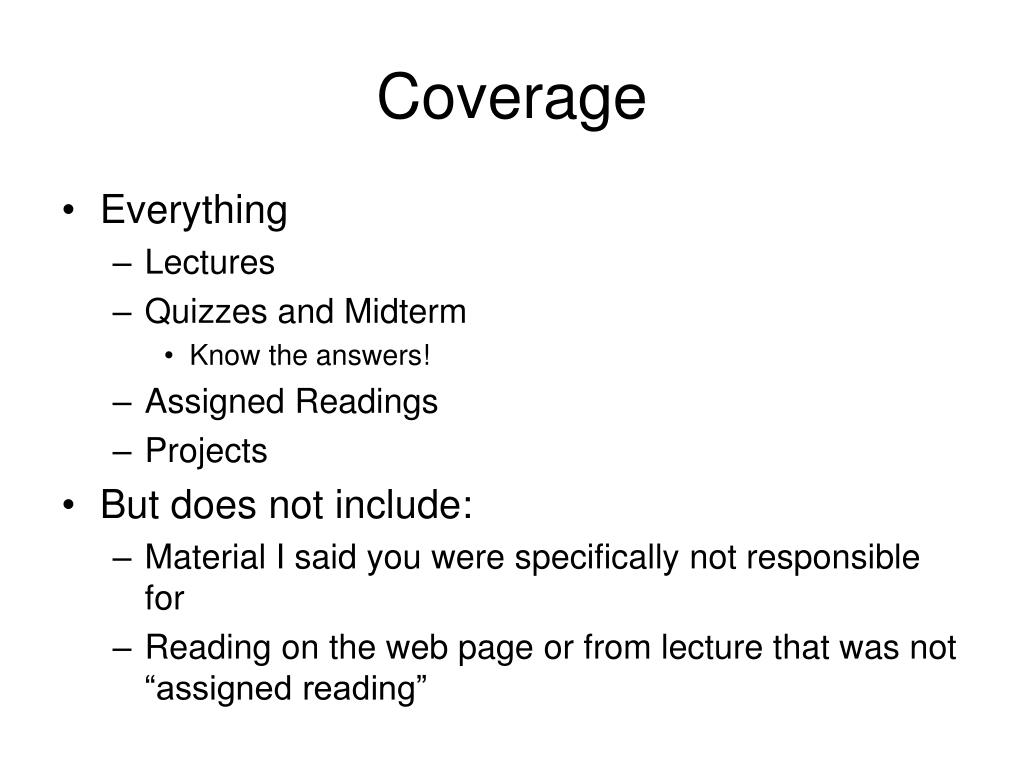 Coverage

• Everything
– Lectures
– Quizzes and Midterm
• Know the answers!
– Assigned Readings
– Projects
• But does not include:
– Material I said you were specifically not responsible for
– Reading on the web page or from lecture that was not “assigned reading”